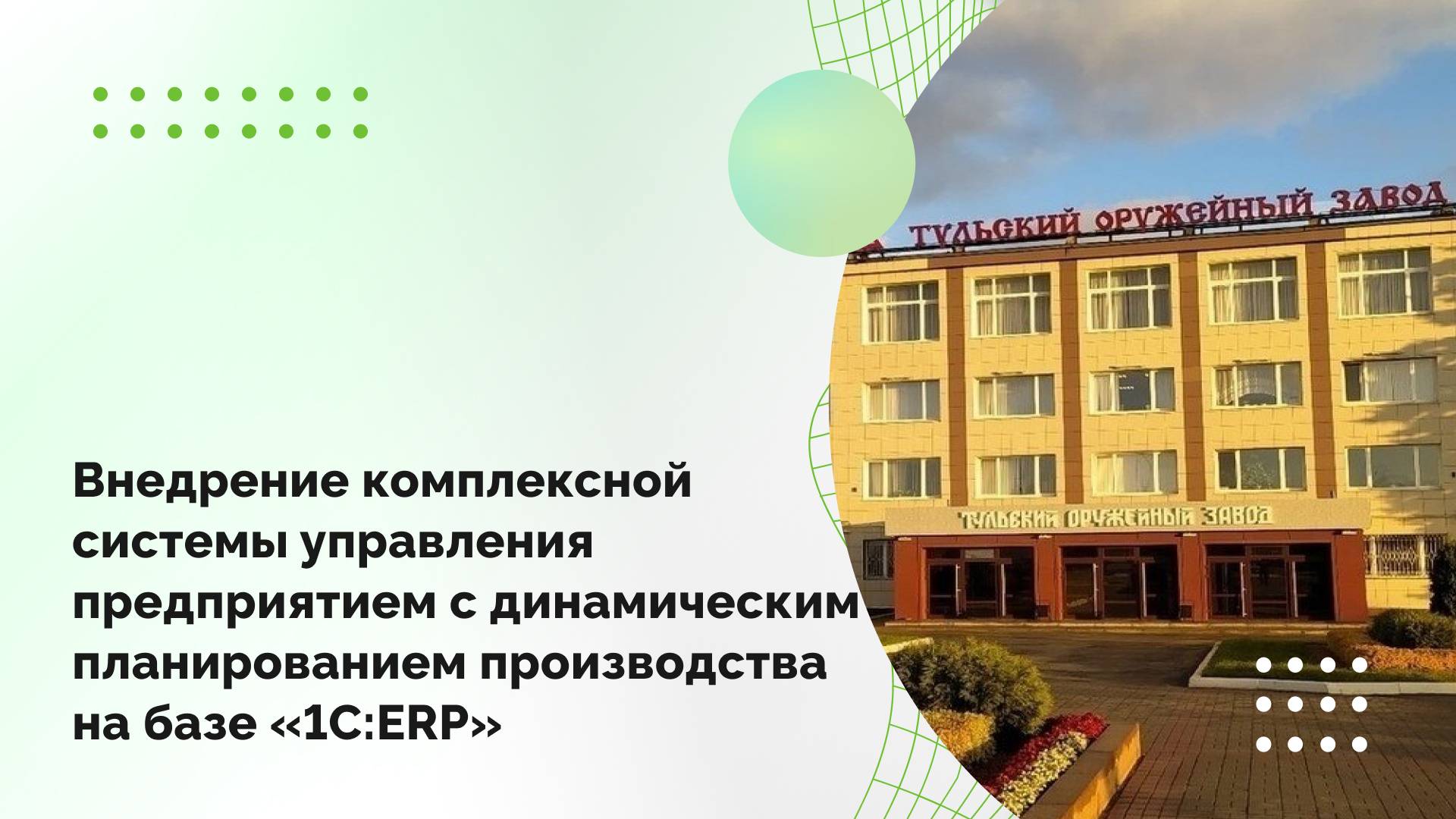 ТУЛЬСКИЙ ОРУЖЕЙНЫЙ ЗАВОД

ТУЛЬСКИЙ ОРУЖЕЙНЫЙ ЗАВОД

Внедрение комплексной системы управления предприятием с динамическим планированием производства на базе «1С:ERP»